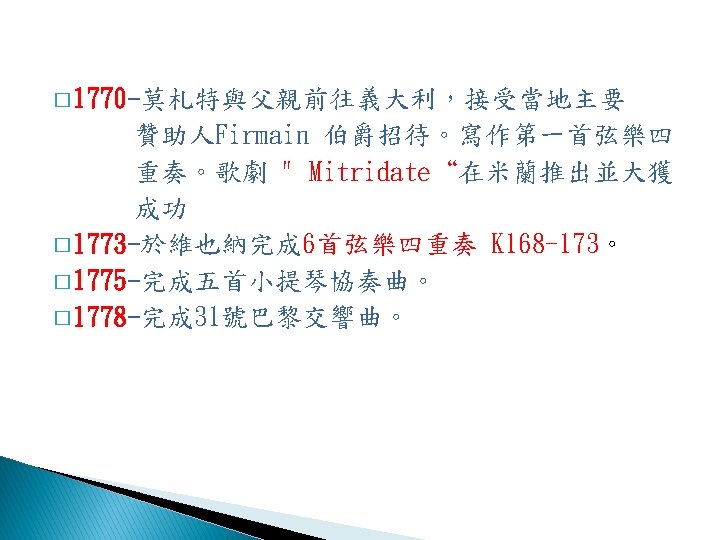 □1770-莫札特與父親前往義大利，接受當地主要贊助人Firmain 伯爵招待。寫作第一首弦樂四重奏。歌劇 " Mitridate “在米蘭推出並大獲成功

□1773-於維也納完成6首弦樂四重奏 K168-173。

□1775-完成五首小提琴協奏曲。

□1778-完成31號巴黎交響曲。